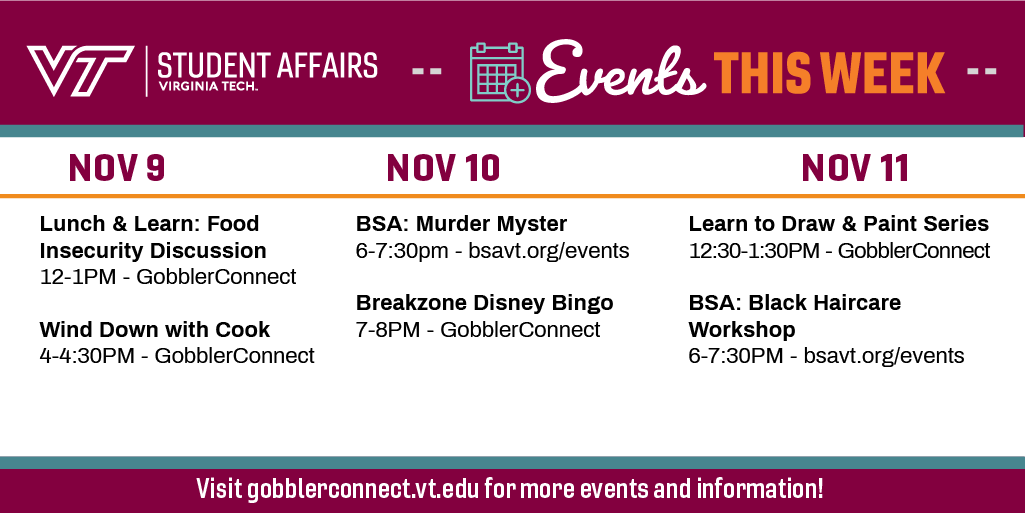 VT STUDENT AFFAIRS VIRGINIA TECH. -- Events THIS WEEK --

NOV 9

Lunch & Learn: Food Insecurity Discussion
12-1PM - GobblerConnect

Wind Down with Cook
4-4:30PM - GobblerConnect

NOV 10

BSA: Murder Myster
6-7:30pm - bsavt.org/events

Breakzone Disney Bingo
7-8PM - GobblerConnect

NOV 11

Learn to Draw & Paint Series
12:30-1:30PM - GobblerConnect

BSA: Black Haircare Workshop
6-7:30PM - bsavt.org/events

Visit gobblerconnect.vt.edu for more events and information!